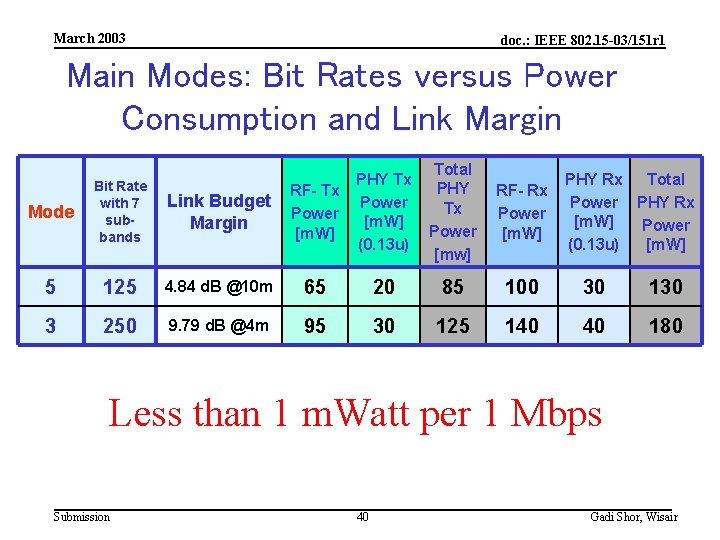 March 2003

doc.: IEEE 802.15-03/151r1

Main Modes: Bit Rates versus Power Consumption and Link Margin

| Mode | Bit Rate with 7 sub-bands | Link Budget Margin | RF- Tx Power [mW] | PHY Tx Power [mW] (0.13u) | Total PHY Tx Power [mw] | RF- Rx Power [mW] | PHY Rx Power [mW] (0.13u) | Total PHY Rx Power [mW] |
|---|---|---|---|---|---|---|---|---|
| 5 | 125 | 4.84 dB @10m | 65 | 20 | 85 | 100 | 30 | 130 |
| 3 | 250 | 9.79 dB @4m | 95 | 30 | 125 | 140 | 40 | 180 |

Less than 1 mWatt per 1 Mbps

Submission

40

Gadi Shor, Wisair